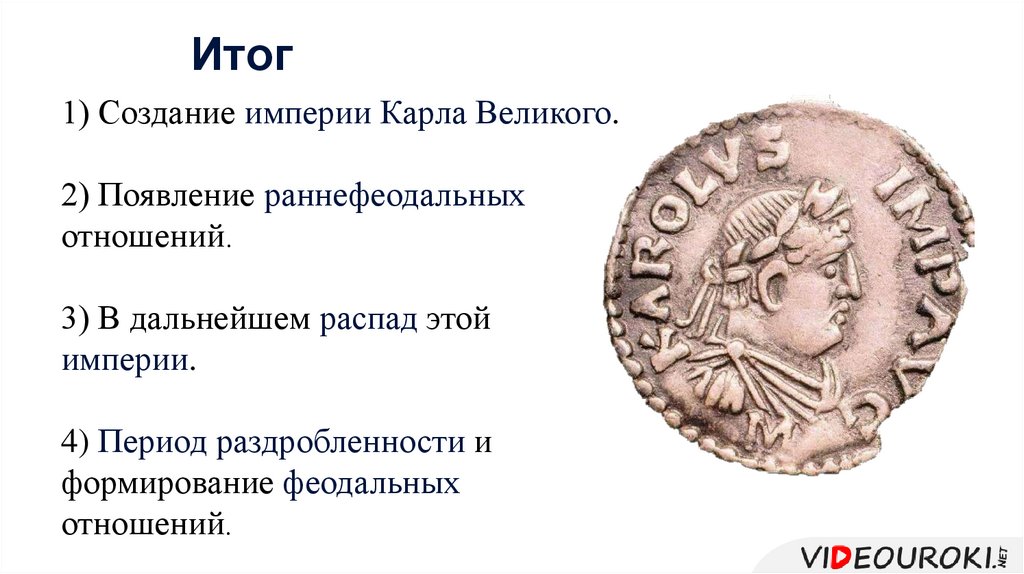 Итог

1) Создание империи Карла Великого.

2) Появление раннефеодальных отношений.

3) В дальнейшем распад этой империи.

4) Период раздробленности и формирование феодальных отношений.

KAROLVS IMP AVG

M

VIDEOUROKI.NET